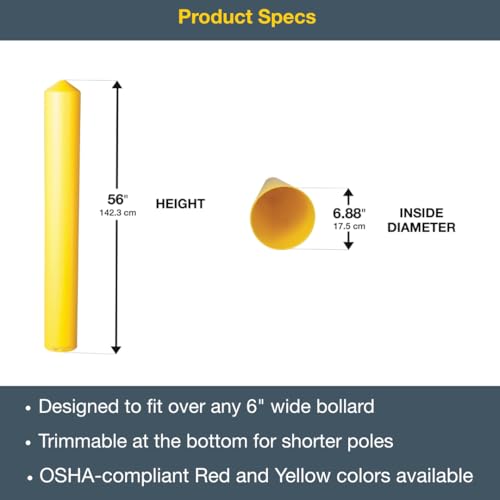 Product Specs

56"
142.3 cm

HEIGHT

6.88"
17.5 cm

INSIDE DIAMETER

• Designed to fit over any 6" wide bollard
• Trimmable at the bottom for shorter poles
• OSHA-compliant Red and Yellow colors available